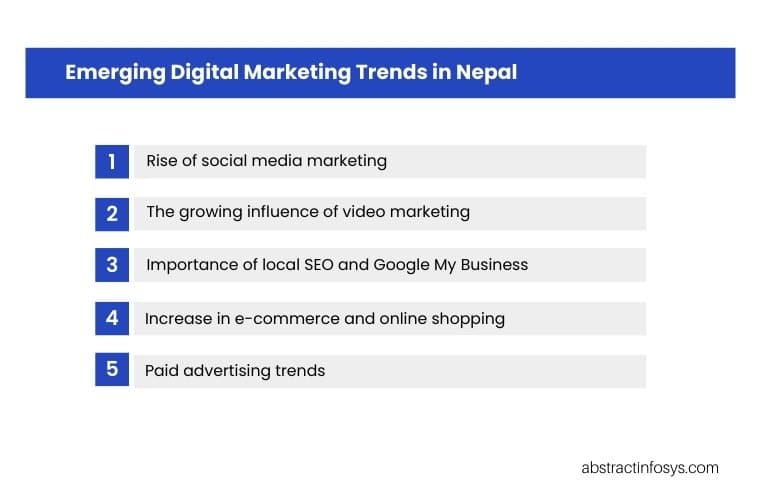 Emerging Digital Marketing Trends in Nepal

1 Rise of social media marketing

2 The growing influence of video marketing

3 Importance of local SEO and Google My Business

4 Increase in e-commerce and online shopping

5 Paid advertising trends

abstractinfosys.com